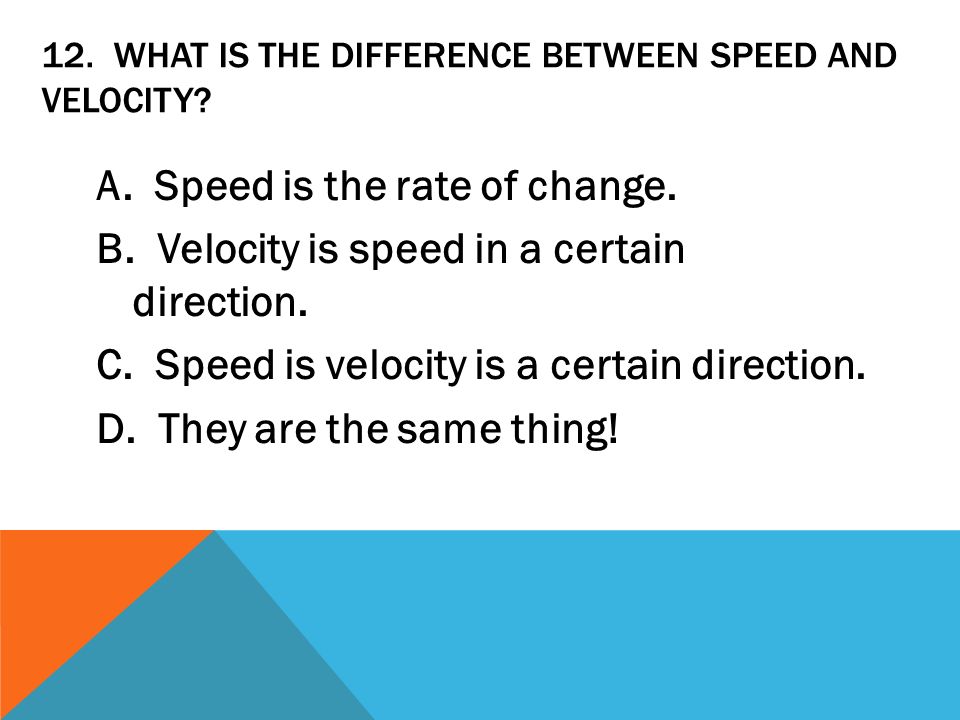 12. WHAT IS THE DIFFERENCE BETWEEN SPEED AND VELOCITY?

A. Speed is the rate of change.
B. Velocity is speed in a certain direction.
C. Speed is velocity is a certain direction.
D. They are the same thing!